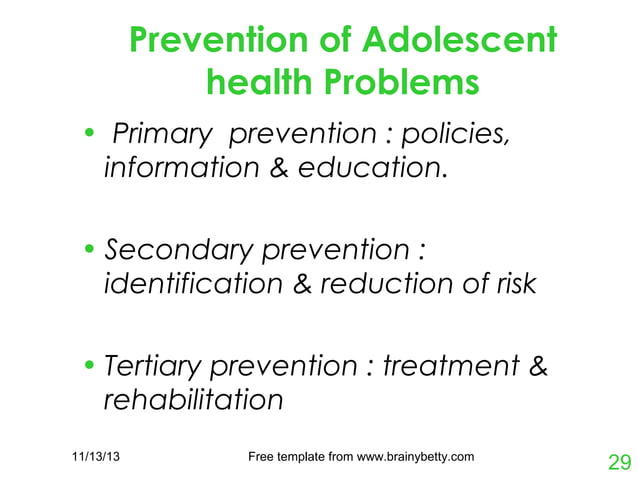 Prevention of Adolescent health Problems

• Primary prevention : policies, information & education.

• Secondary prevention : identification & reduction of risk

• Tertiary prevention : treatment & rehabilitation

11/13/13

Free template from www.brainybetty.com

29